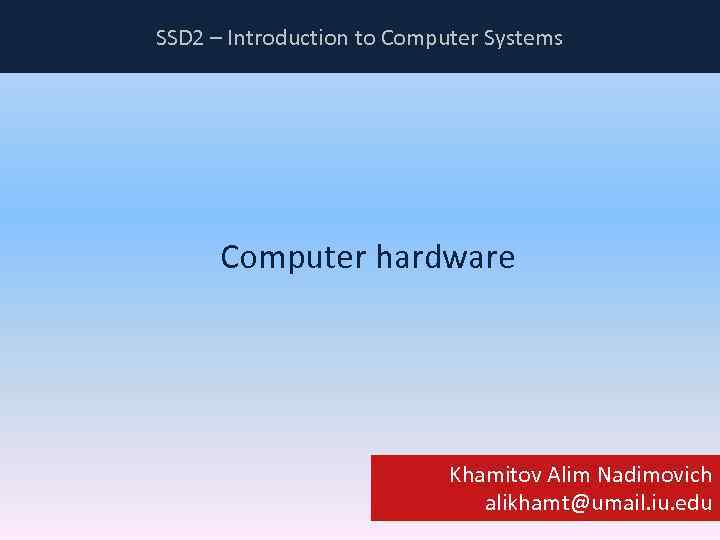 SSD2 – Introduction to Computer Systems

Computer hardware

Khamitov Alim Nadimovich
alikhamt@umail.iu.edu